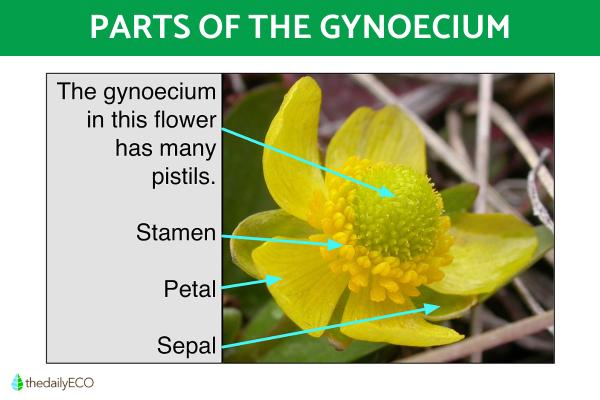 PARTS OF THE GYNOECIUM

The gynoecium in this flower has many pistils.

Stamen

Petal

Sepal

thedailyECO